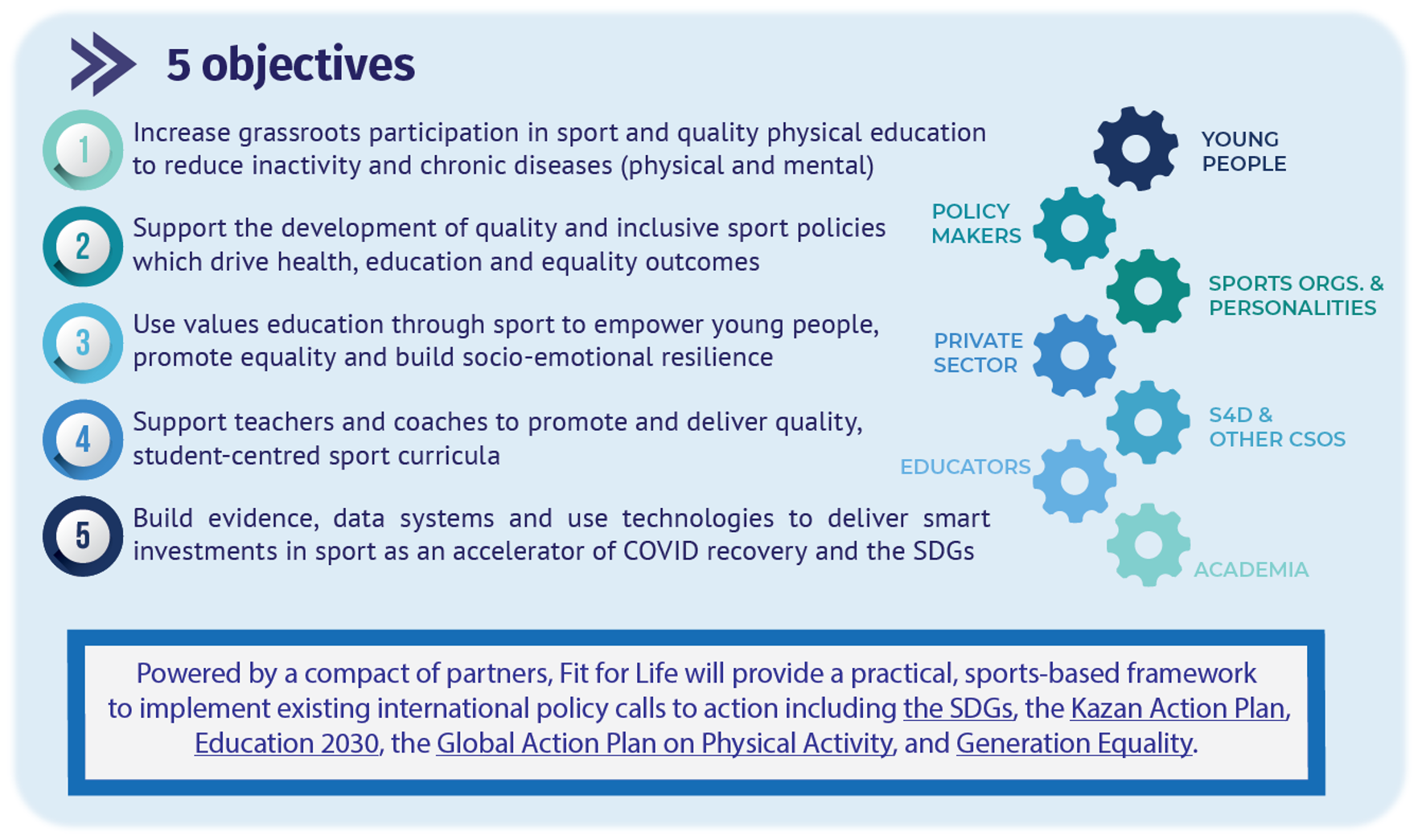 5 objectives

1 Increase grassroots participation in sport and quality physical education to reduce inactivity and chronic diseases (physical and mental)

2 Support the development of quality and inclusive sport policies which drive health, education and equality outcomes

3 Use values education through sport to empower young people, promote equality and build socio-emotional resilience

4 Support teachers and coaches to promote and deliver quality, student-centred sport curricula

5 Build evidence, data systems and use technologies to deliver smart investments in sport as an accelerator of COVID recovery and the SDGs

YOUNG PEOPLE

POLICY MAKERS

SPORTS ORGS. & PERSONALITIES

PRIVATE SECTOR

S4D & OTHER CSOS

EDUCATORS

ACADEMIA

Powered by a compact of partners, Fit for Life will provide a practical, sports-based framework to implement existing international policy calls to action including the SDGs, the Kazan Action Plan, Education 2030, the Global Action Plan on Physical Activity, and Generation Equality.